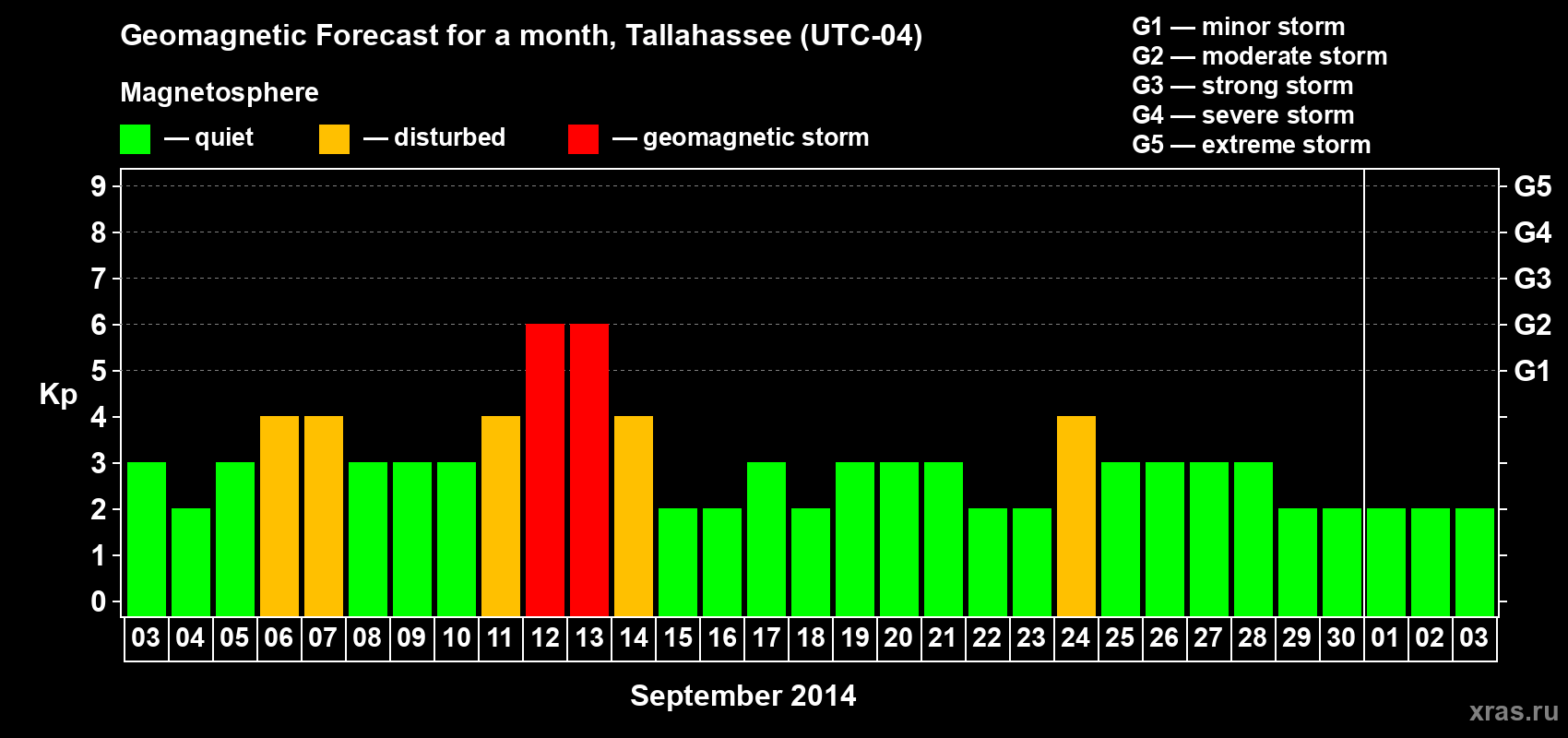 Geomagnetic Forecast for a month, Tallahassee (UTC-04)

Magnetosphere

— quiet — disturbed — geomagnetic storm

G1 — minor storm
G2 — moderate storm
G3 — strong storm
G4 — severe storm
G5 — extreme storm

Kp

9 8 7 6 5 4 3 2 1 0

G5 G4 G3 G2 G1

03 04 05 06 07 08 09 10 11 12 13 14 15 16 17 18 19 20 21 22 23 24 25 26 27 28 29 30 01 02 03

September 2014

xras.ru